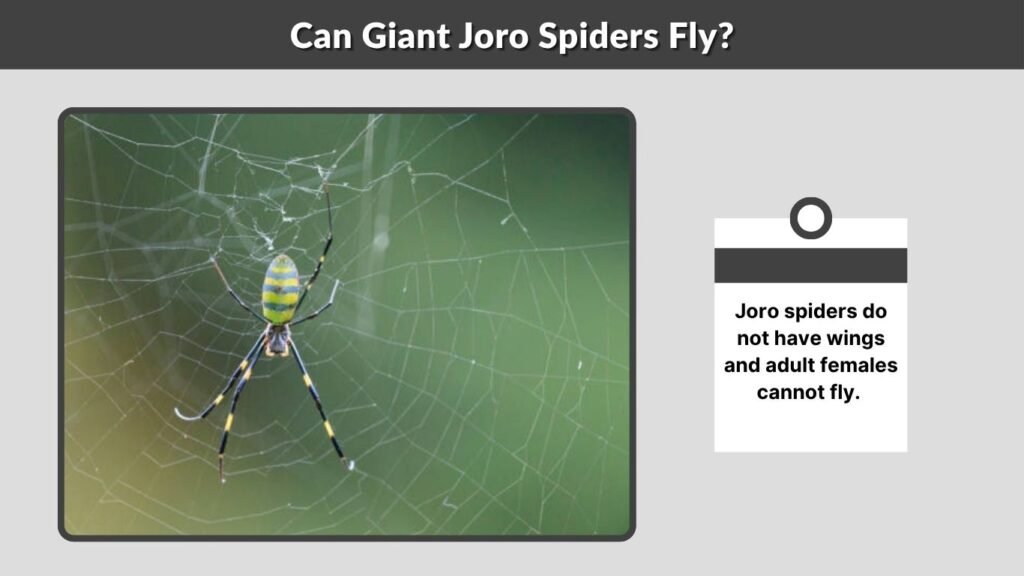 Can Giant Joro Spiders Fly?

Joro spiders do not have wings and adult females cannot fly.